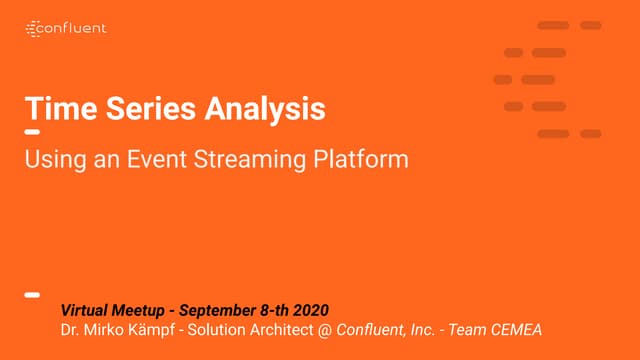 confluent

Time Series Analysis

Using an Event Streaming Platform

Virtual Meetup - September 8-th 2020
Dr. Mirko Kämpf - Solution Architect @ Confluent, Inc. - Team CEMEA